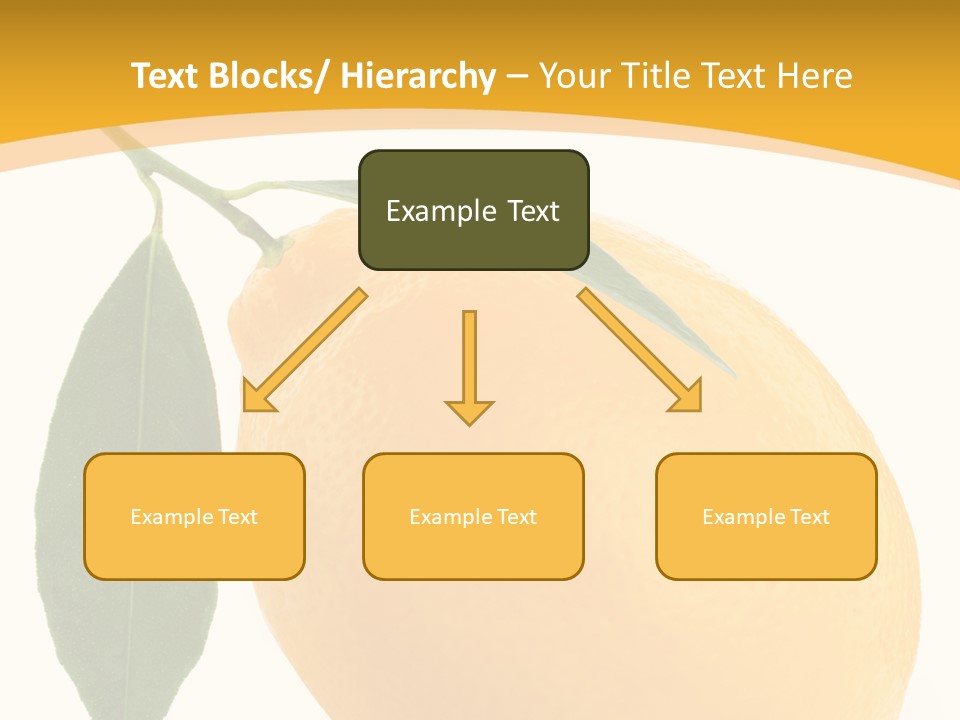 Text Blocks/ Hierarchy – Your Title Text Here

Example Text

Example Text

Example Text

Example Text